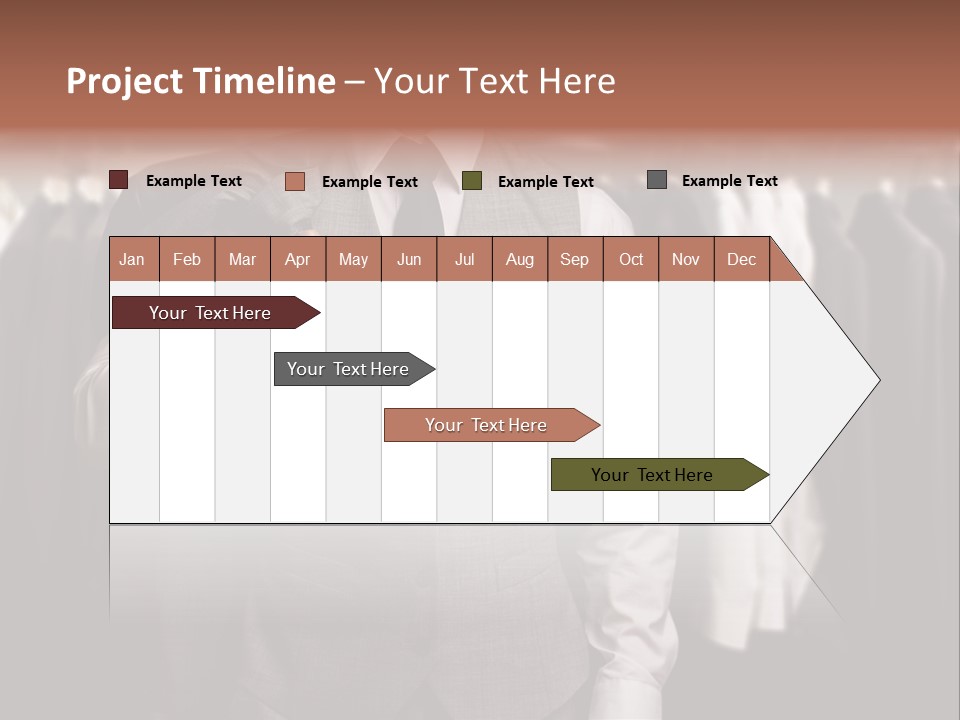 Project Timeline – Your Text Here

Example Text Example Text Example Text Example Text

| Jan | Feb | Mar | Apr | May | Jun | Jul | Aug | Sep | Oct | Nov | Dec |
|---|---|---|---|---|---|---|---|---|---|---|---|

Your Text Here

Your Text Here

Your Text Here

Your Text Here